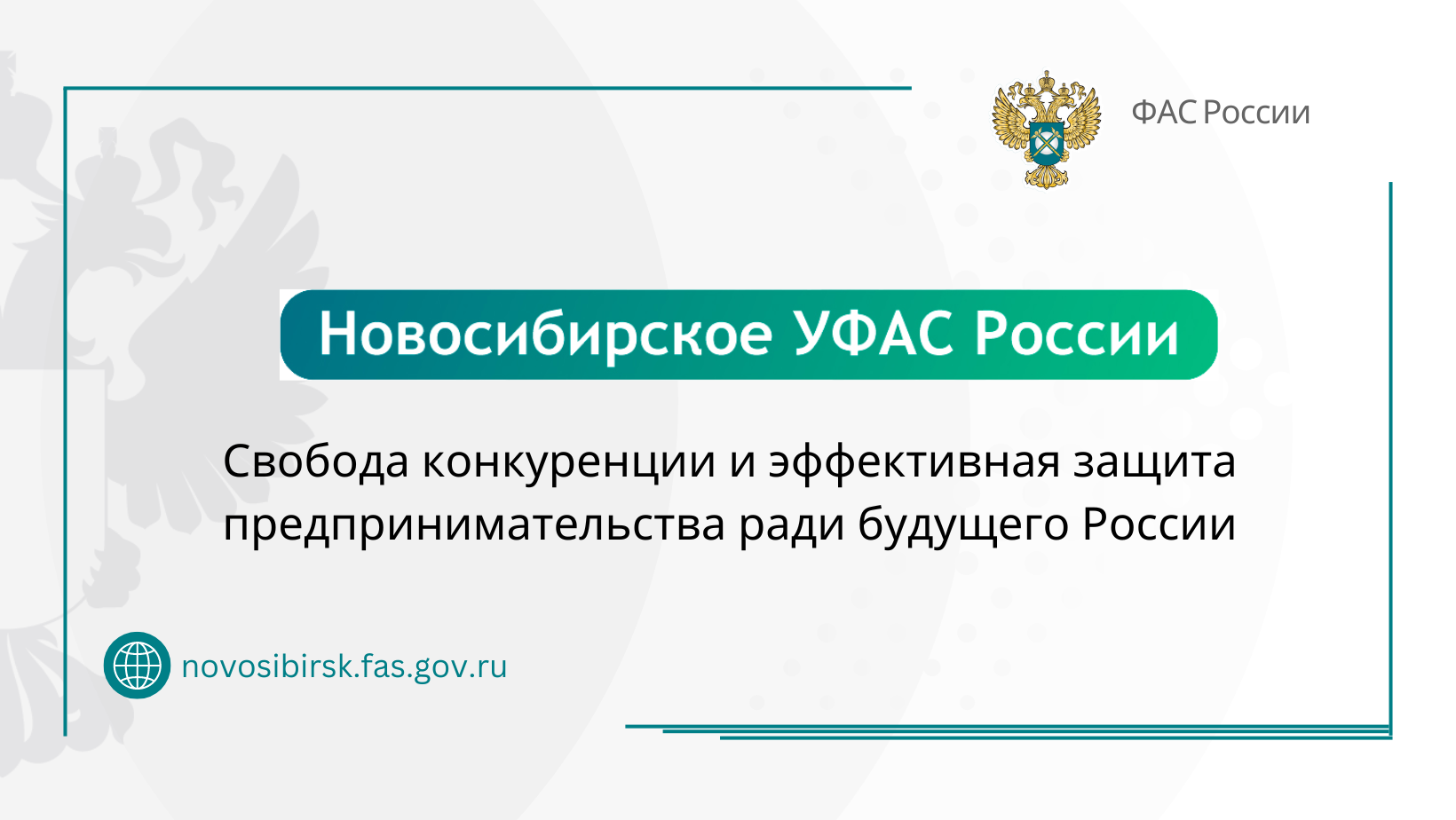 ФАС России

Новосибирское УФАС России

Свобода конкуренции и эффективная защита предпринимательства ради будущего России

novosibirsk.fas.gov.ru